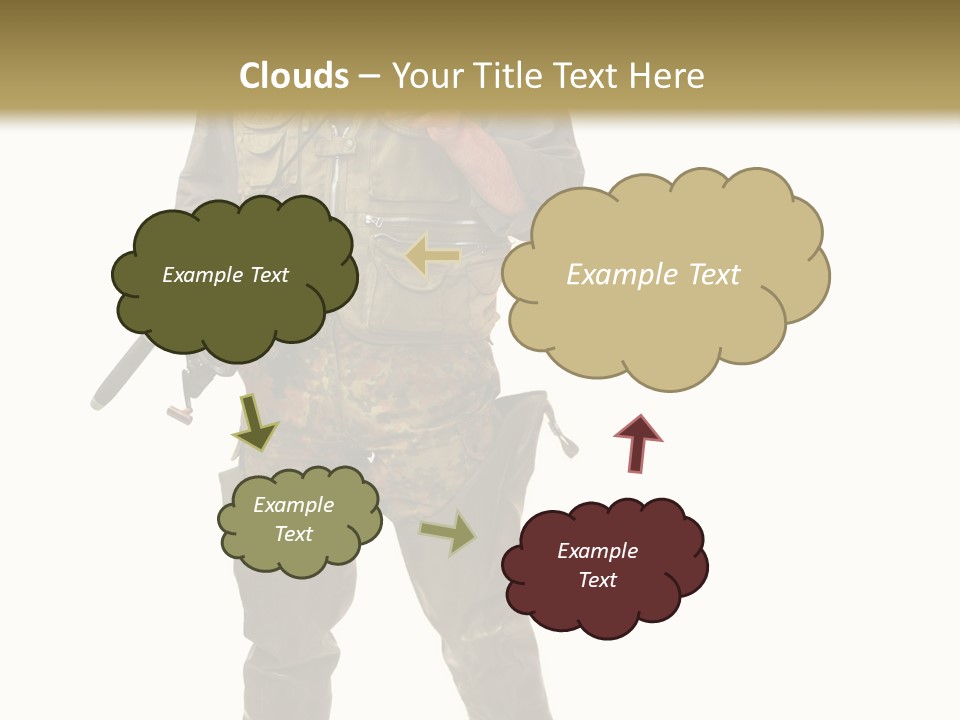 Clouds – Your Title Text Here

Example Text

Example Text

Example Text

Example Text